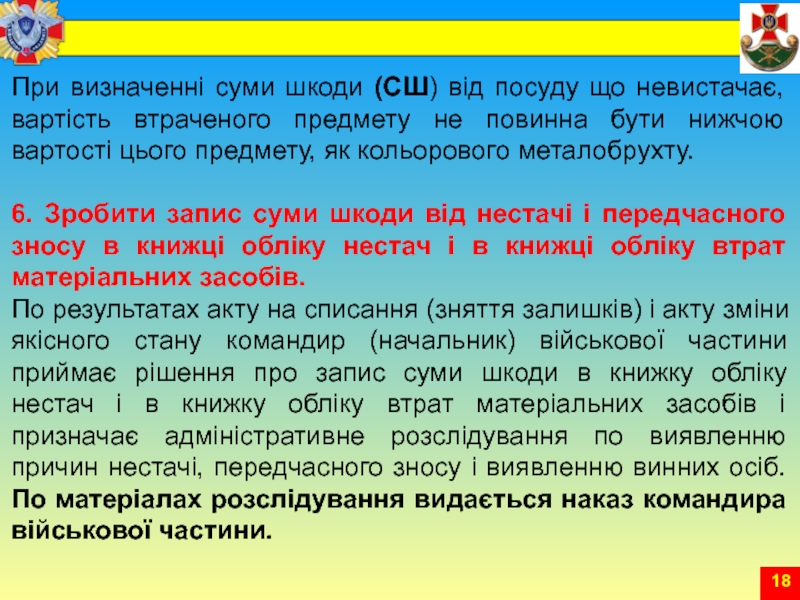 При визначенні суми шкоди (СШ) від посуду що невистачає, вартість втраченого предмету не повинна бути нижчою вартості цього предмету, як кольорового металобрухту.

6. Зробити запис суми шкоди від нестачі і передчасного зносу в книжці обліку нестач і в книжці обліку втрат матеріальних засобів.
По результатах акту на списання (зняття залишків) і акту зміни якісного стану командир (начальник) військової частини приймає рішення про запис суми шкоди в книжку обліку нестач і в книжку обліку втрат матеріальних засобів і призначає адміністративне розслідування по виявленню причин нестачі, передчасного зносу і виявленню винних осіб. По матеріалах розслідування видається наказ командира військової частини.

18